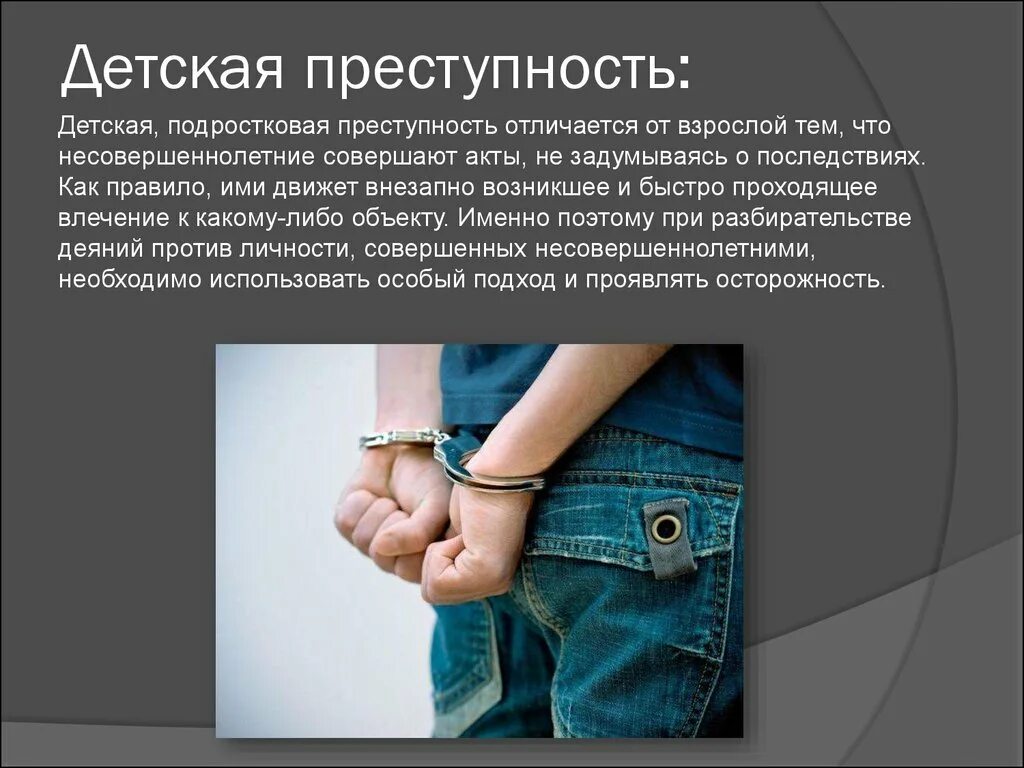 Детская преступность:

Детская, подростковая преступность отличается от взрослой тем, что несовершеннолетние совершают акты, не задумываясь о последствиях. Как правило, ими движет внезапно возникшее и быстро проходящее влечение к какому-либо объекту. Именно поэтому при разбирательстве деяний против личности, совершенных несовершеннолетними, необходимо использовать особый подход и проявлять осторожность.